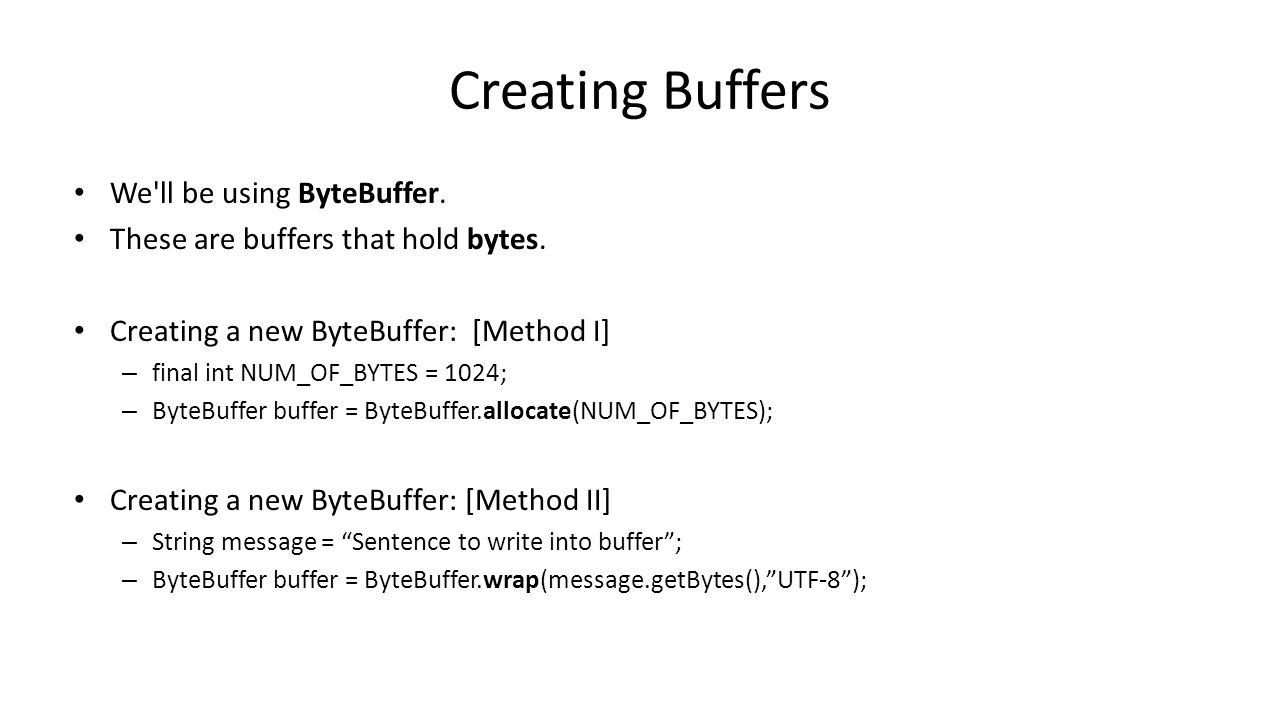 Creating Buffers

• We'll be using ByteBuffer.
• These are buffers that hold bytes.

• Creating a new ByteBuffer: [Method I]
– final int NUM_OF_BYTES = 1024;
– ByteBuffer buffer = ByteBuffer.allocate(NUM_OF_BYTES);

• Creating a new ByteBuffer: [Method II]
– String message = “Sentence to write into buffer”;
– ByteBuffer buffer = ByteBuffer.wrap(message.getBytes(),”UTF-8”);